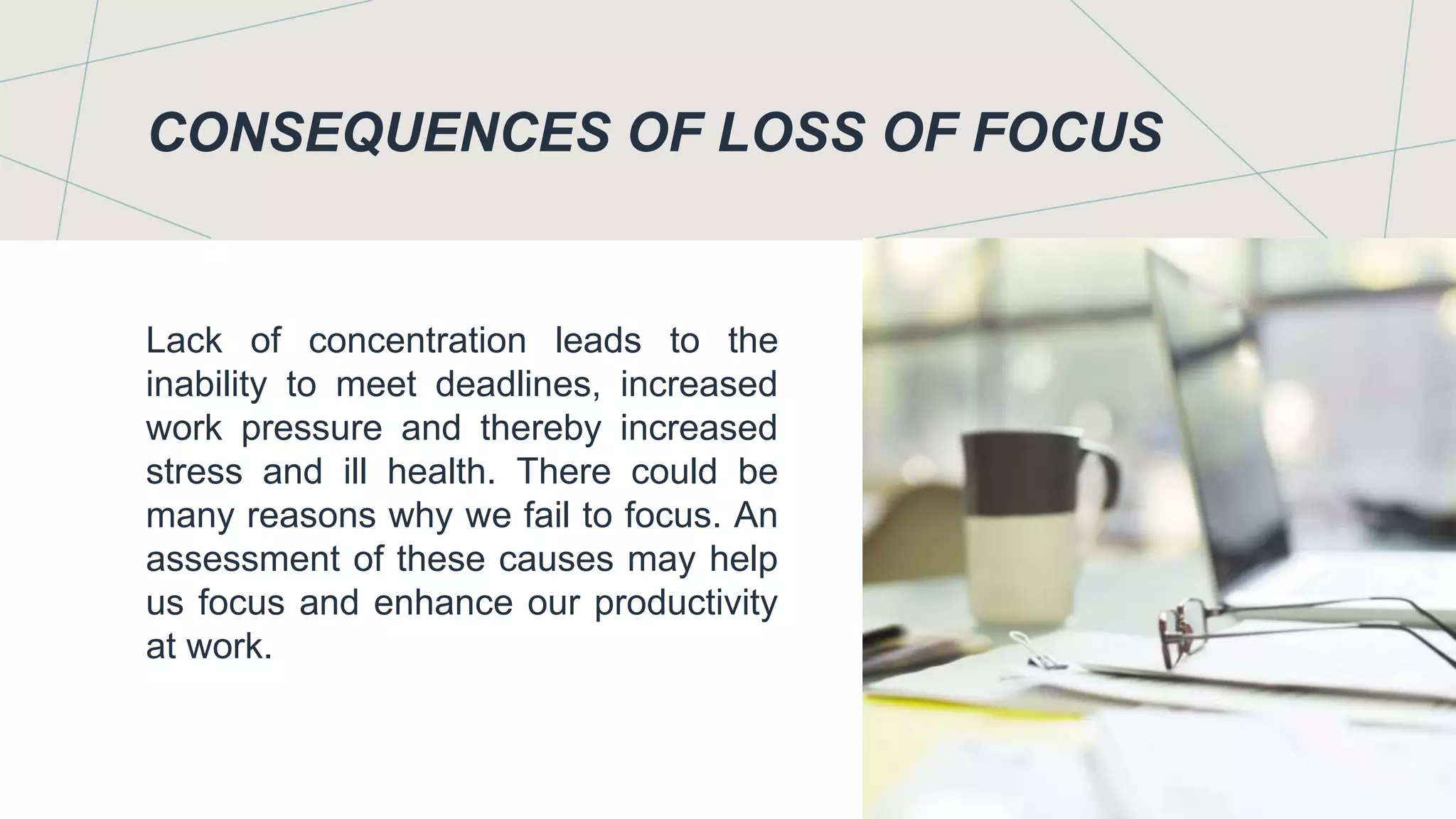 CONSEQUENCES OF LOSS OF FOCUS

Lack of concentration leads to the inability to meet deadlines, increased work pressure and thereby increased stress and ill health. There could be many reasons why we fail to focus. An assessment of these causes may help us focus and enhance our productivity at work.